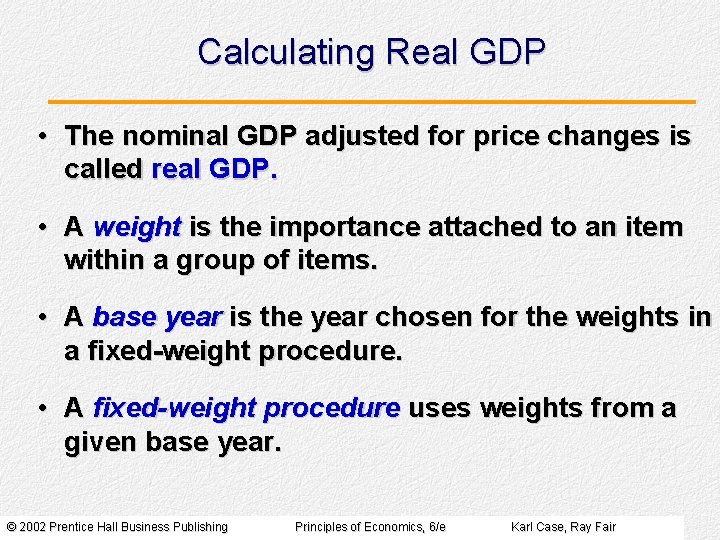 Calculating Real GDP

• The nominal GDP adjusted for price changes is called real GDP.

• A weight is the importance attached to an item within a group of items.

• A base year is the year chosen for the weights in a fixed-weight procedure.

• A fixed-weight procedure uses weights from a given base year.

© 2002 Prentice Hall Business Publishing Principles of Economics, 6/e Karl Case, Ray Fair